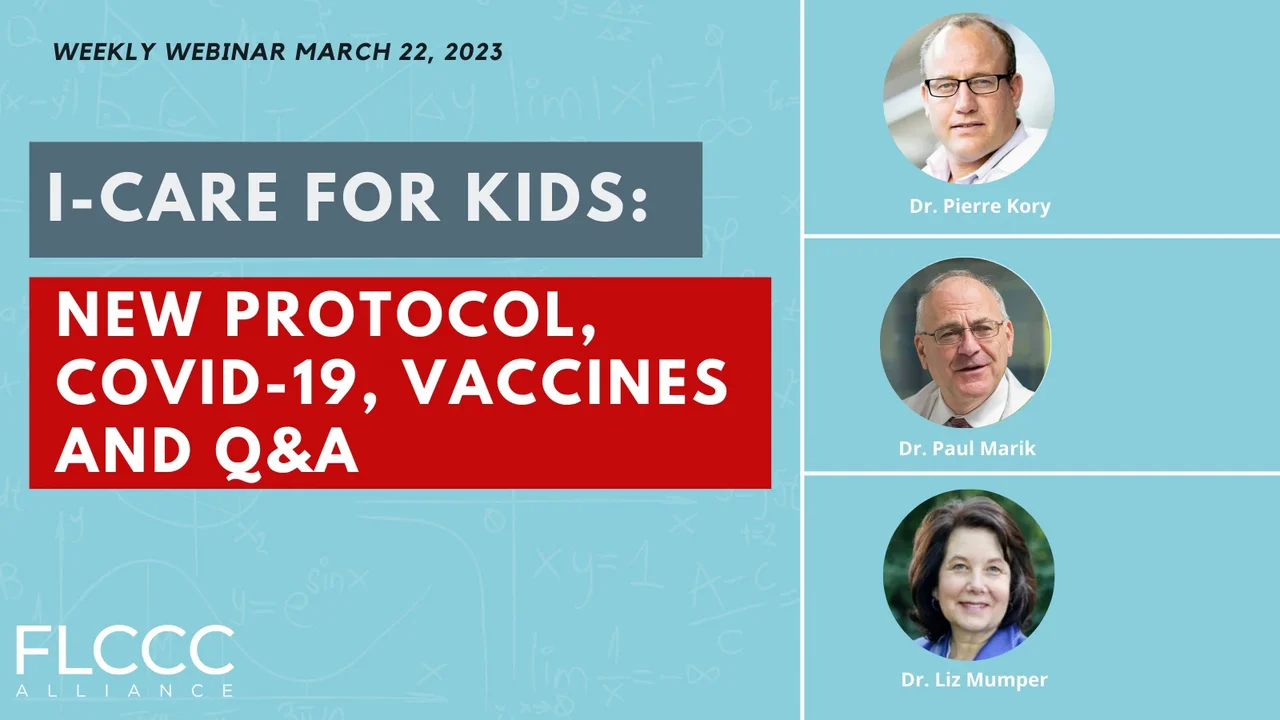 WEEKLY WEBINAR MARCH 22, 2023

I-CARE FOR KIDS:

NEW PROTOCOL, COVID-19, VACCINES AND Q&A

FLCCC
ALLIANCE

Dr. Pierre Kory

Dr. Paul Marik

Dr. Liz Mumper